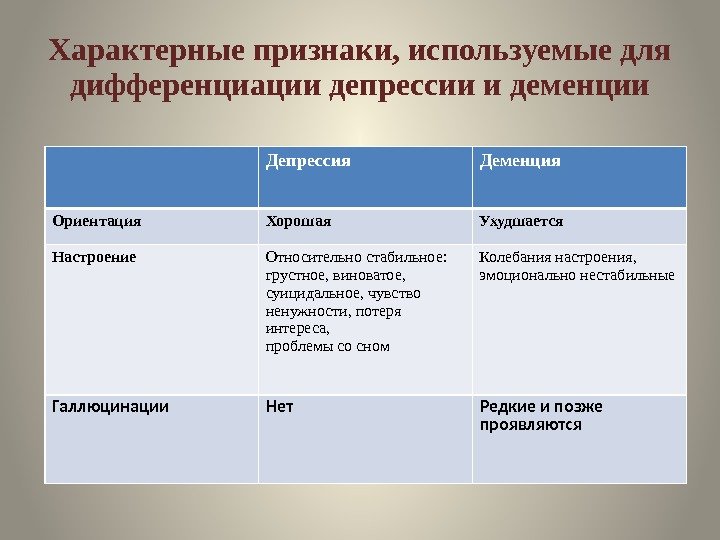 Характерные признаки, используемые для дифференциации депрессии и деменции

| | Депрессия | Деменция |
|---|---|---|
| Ориентация | Хорошая | Ухудшается |
| Настроение | Относительно стабильное: грустное, виноватое, суицидальное, чувство ненужности, потеря интереса, проблемы со сном | Колебания настроения, эмоционально нестабильные |
| Галлюцинации | Нет | Редкие и позже проявляются |